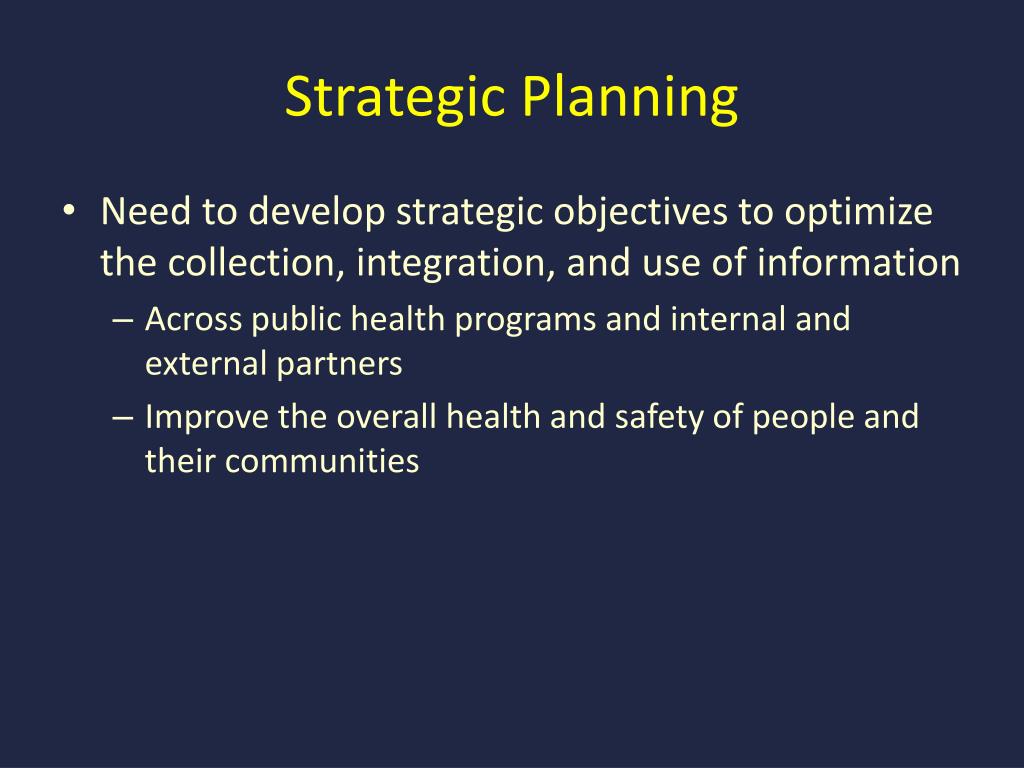 Strategic Planning

• Need to develop strategic objectives to optimize the collection, integration, and use of information

– Across public health programs and internal and external partners

– Improve the overall health and safety of people and their communities